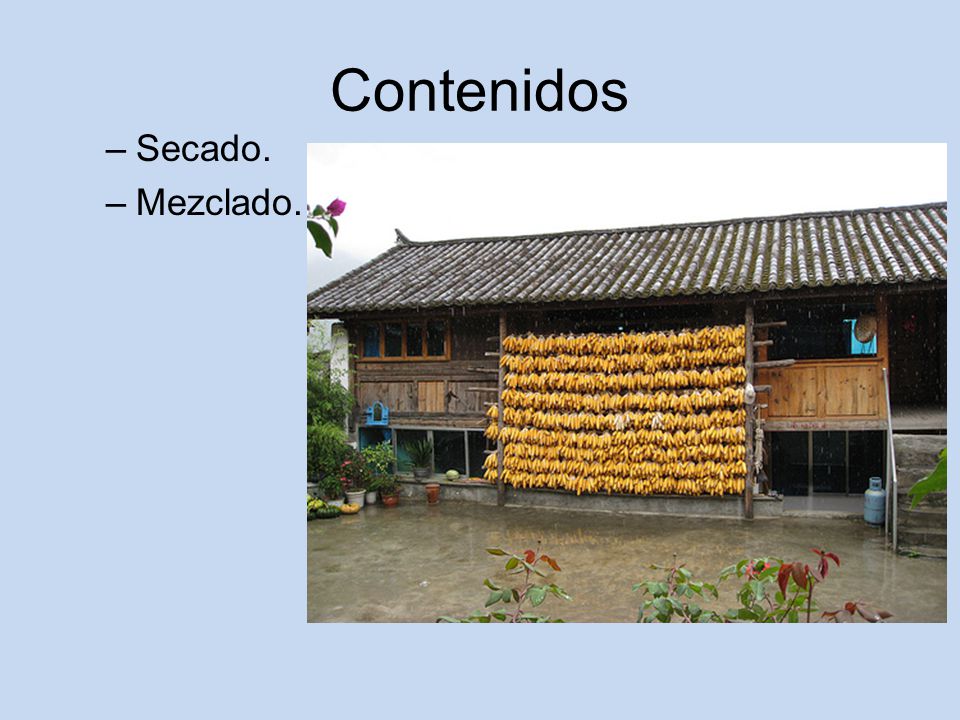 Contenidos

– Secado.

– Mezclado.